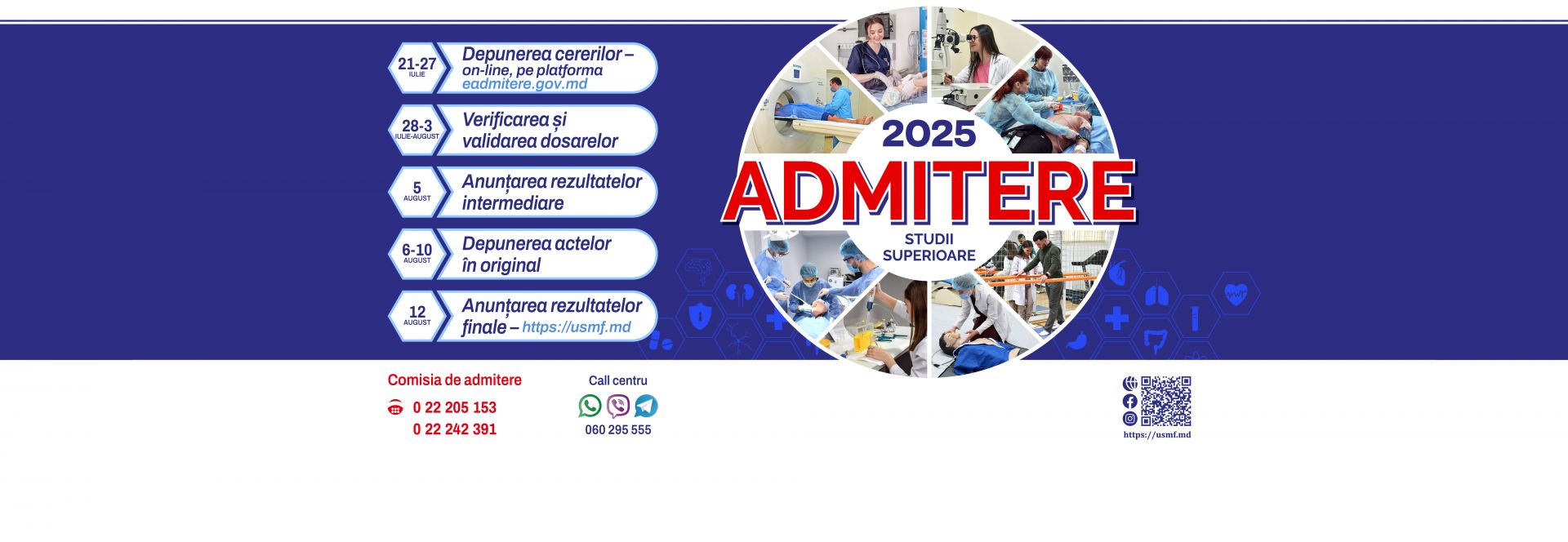 21-27
IULIE
Depunerea cererilor – on-line, pe platforma eadmitere.gov.md

28-3
IULIE-AUGUST
Verificarea și validarea dosarelor

5
AUGUST
Anunțarea rezultatelor intermediare

6-10
AUGUST
Depunerea actelor în original

12
AUGUST
Anunțarea rezultatelor finale – https://usmf.md

2025
ADMITERE
STUDII SUPERIOARE

Comisia de admitere
0 22 205 153
0 22 242 391

Call centru
060 295 555

https://usmf.md